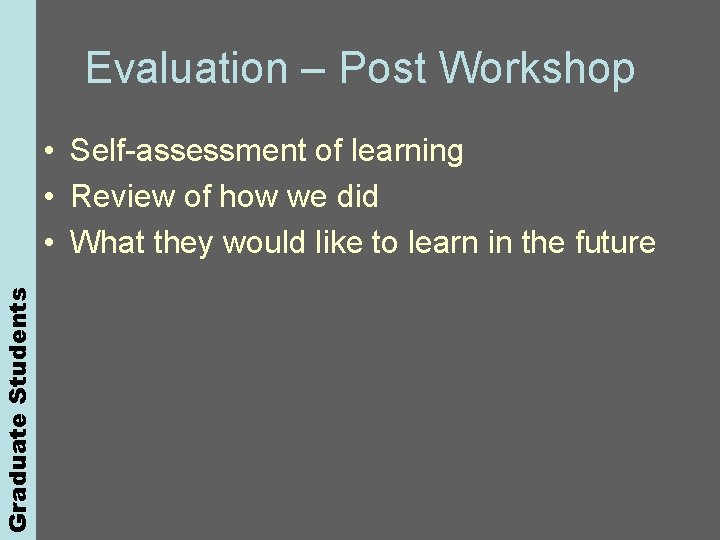 Evaluation – Post Workshop

• Self-assessment of learning
• Review of how we did
• What they would like to learn in the future

Graduate Students